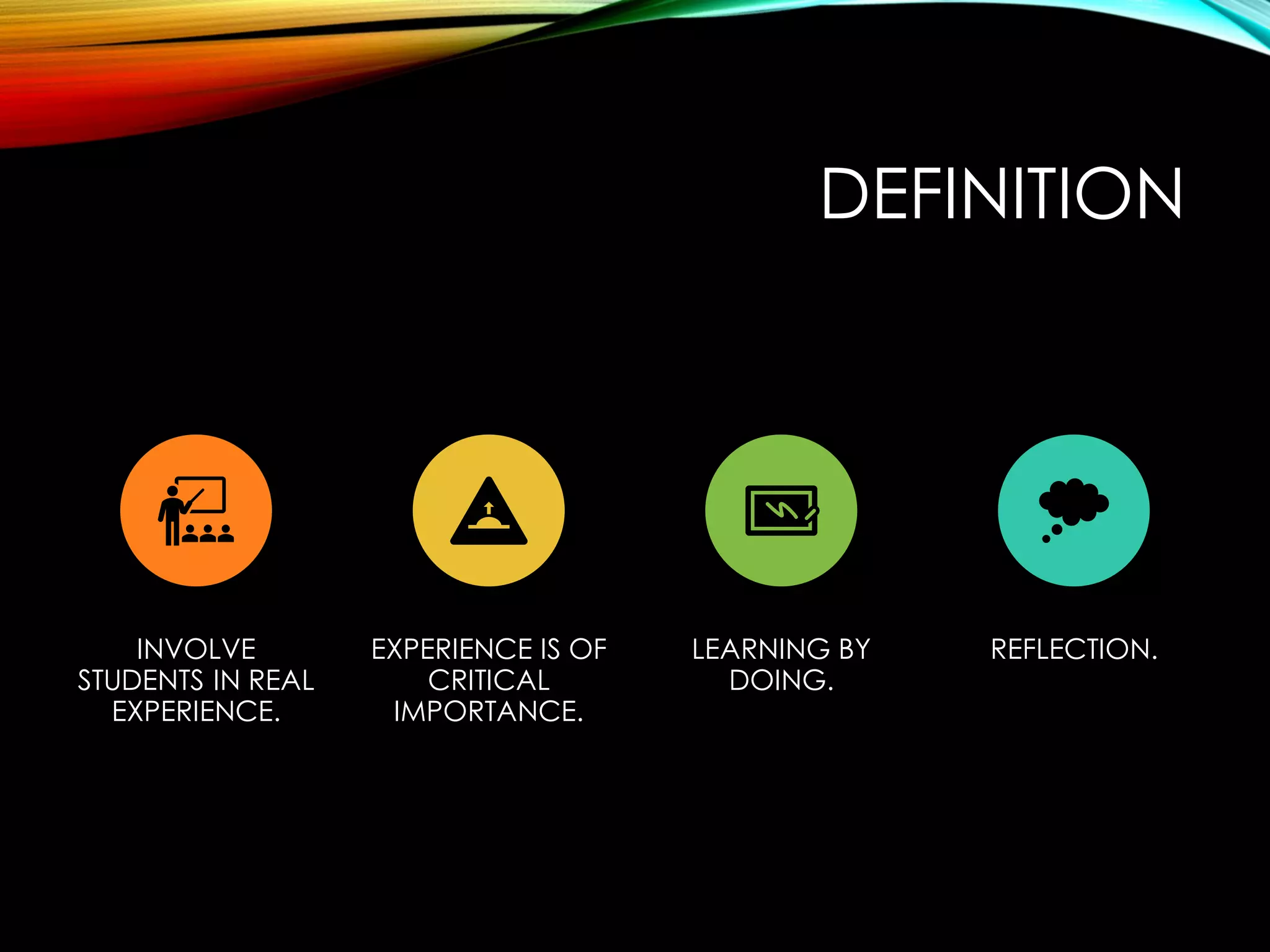 DEFINITION

INVOLVE STUDENTS IN REAL EXPERIENCE.

EXPERIENCE IS OF CRITICAL IMPORTANCE.

LEARNING BY DOING.

REFLECTION.